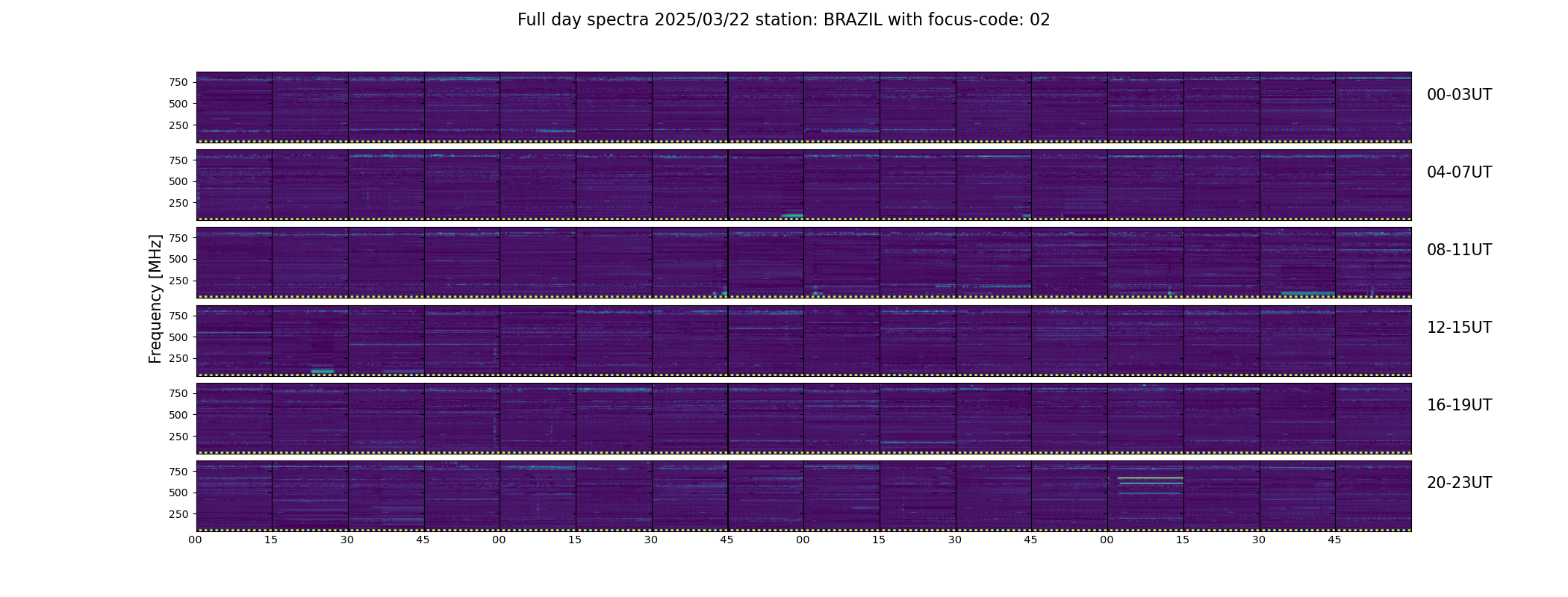 Full day spectra 2025/03/22 station: BRAZIL with focus-code: 02

Frequency [MHz]

750
500
250
00-03UT

750
500
250
04-07UT

750
500
250
08-11UT

750
500
250
12-15UT

750
500
250
16-19UT

750
500
250
20-23UT

00 15 30 45 00 15 30 45 00 15 30 45 00 15 30 45